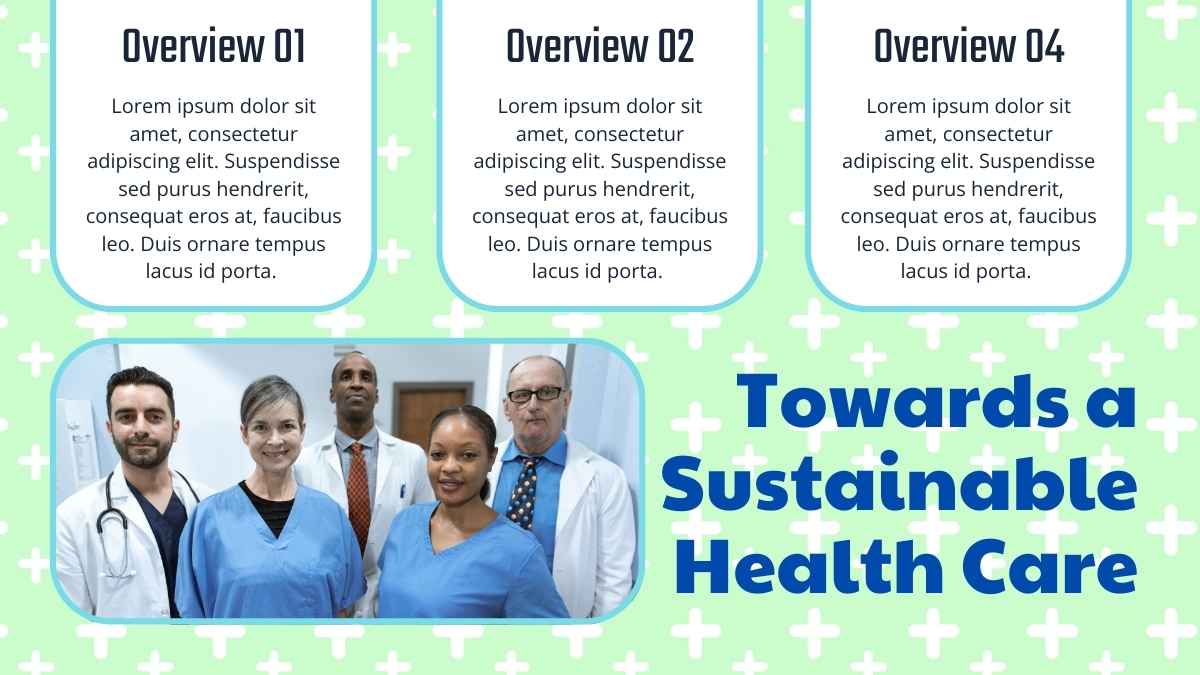 Overview 01

Lorem ipsum dolor sit amet, consectetur adipiscing elit. Suspendisse sed purus hendrerit, consequat eros at, faucibus leo. Duis ornare tempus lacus id porta.

Overview 02

Lorem ipsum dolor sit amet, consectetur adipiscing elit. Suspendisse sed purus hendrerit, consequat eros at, faucibus leo. Duis ornare tempus lacus id porta.

Overview 04

Lorem ipsum dolor sit amet, consectetur adipiscing elit. Suspendisse sed purus hendrerit, consequat eros at, faucibus leo. Duis ornare tempus lacus id porta.

Towards a Sustainable Health Care